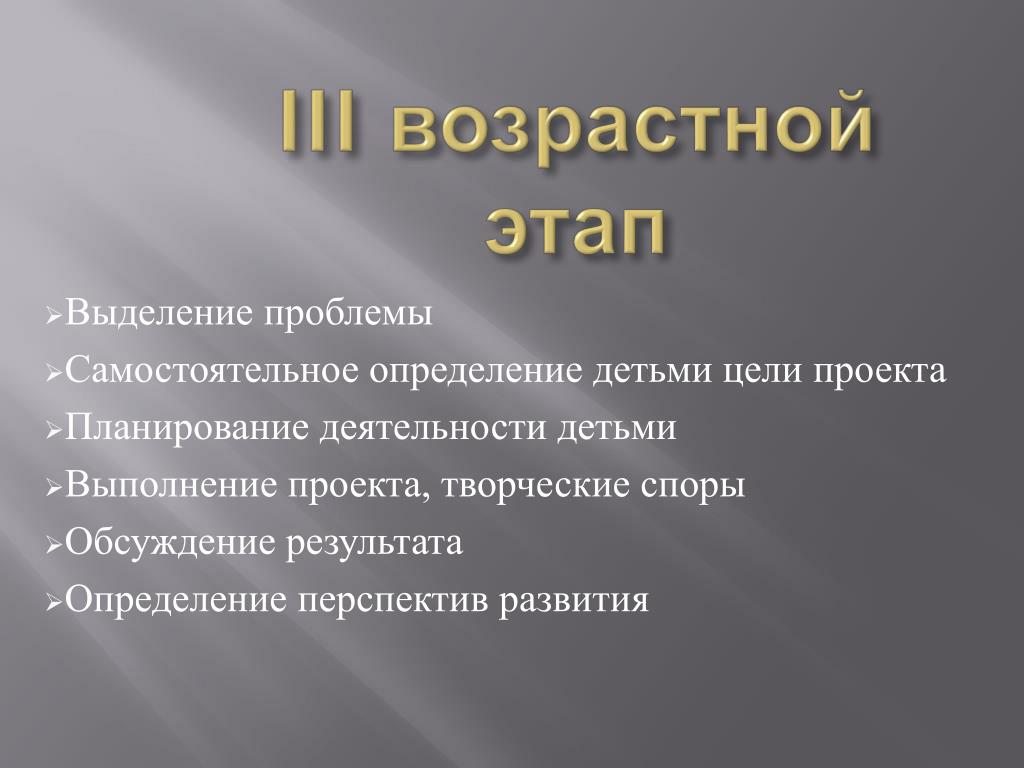 III возрастной этап

➢Выделение проблемы
➢Самостоятельное определение детьми цели проекта
➢Планирование деятельности детьми
➢Выполнение проекта, творческие споры
➢Обсуждение результата
➢Определение перспектив развития